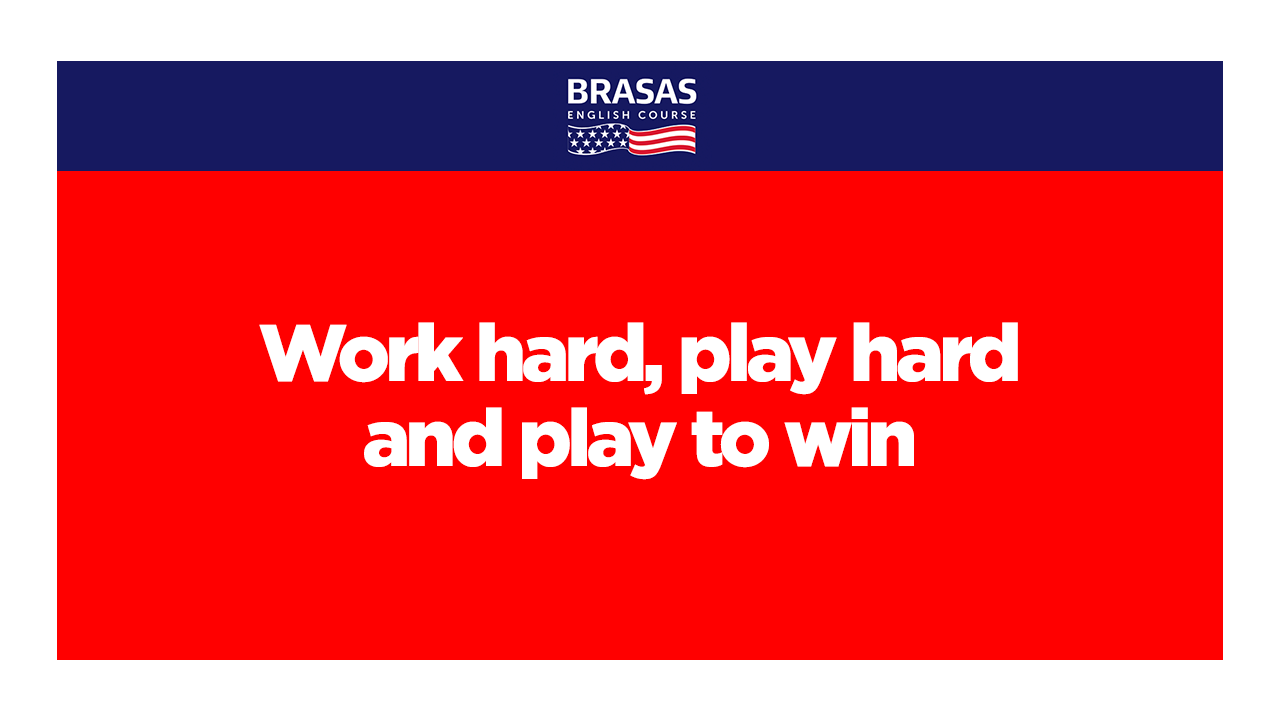 BRASAS
ENGLISH COURSE

Work hard, play hard and play to win